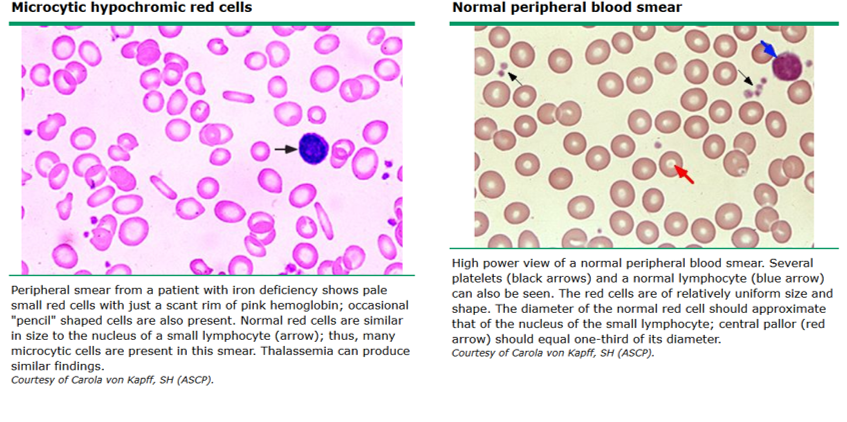 Microcytic hypochromic red cells

Peripheral smear from a patient with iron deficiency shows pale small red cells with just a scant rim of pink hemoglobin; occasional "pencil" shaped cells are also present. Normal red cells are similar in size to the nucleus of a small lymphocyte (arrow); thus, many microcytic cells are present in this smear. Thalassemia can produce similar findings.
Courtesy of Carola von Kapff, SH (ASCP).

Normal peripheral blood smear

High power view of a normal peripheral blood smear. Several platelets (black arrows) and a normal lymphocyte (blue arrow) can also be seen. The red cells are of relatively uniform size and shape. The diameter of the normal red cell should approximate that of the nucleus of the small lymphocyte; central pallor (red arrow) should equal one-third of its diameter.
Courtesy of Carola von Kapff, SH (ASCP).